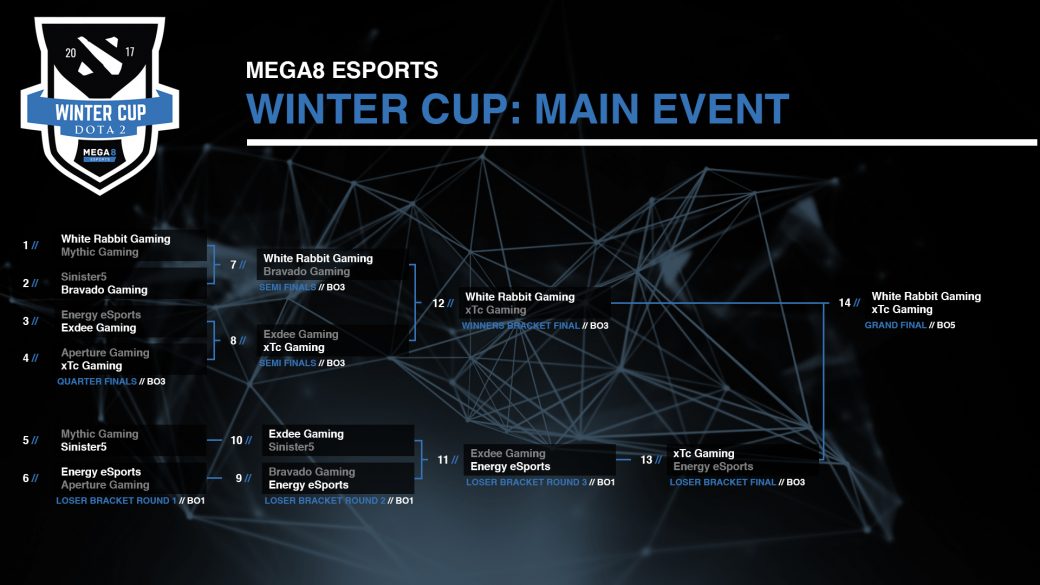 20 17
WINTER CUP
DOTA 2
MEGA8 ESPORTS

MEGA8 ESPORTS
WINTER CUP: MAIN EVENT

1 // White Rabbit Gaming
Mythic Gaming

2 // Sinister5
Bravado Gaming

3 // Energy eSports
Exdee Gaming

4 // Aperture Gaming
xTc Gaming

QUARTER FINALS // BO3

7 // White Rabbit Gaming
Bravado Gaming
SEMI FINALS // BO3

8 // Exdee Gaming
xTc Gaming
SEMI FINALS // BO3

12 // White Rabbit Gaming
xTc Gaming
WINNERS BRACKET FINAL // BO3

14 // White Rabbit Gaming
xTc Gaming
GRAND FINAL // BO5

5 // Mythic Gaming
Sinister5

6 // Energy eSports
Aperture Gaming

LOSER BRACKET ROUND 1 // BO1

10 // Exdee Gaming
Sinister5

9 // Bravado Gaming
Energy eSports

LOSER BRACKET ROUND 2 // BO1

11 // Exdee Gaming
Energy eSports
LOSER BRACKET ROUND 3 // BO1

13 // xTc Gaming
Energy eSports
LOSER BRACKET FINAL // BO3